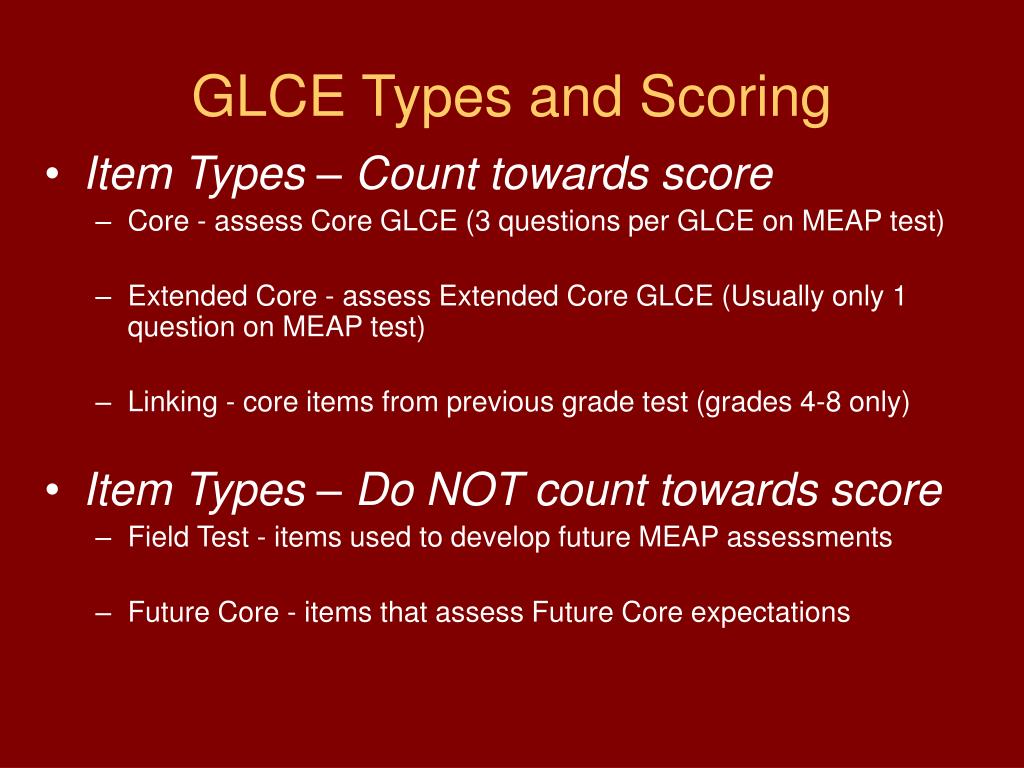 GLCE Types and Scoring

• Item Types – Count towards score
– Core - assess Core GLCE (3 questions per GLCE on MEAP test)

– Extended Core - assess Extended Core GLCE (Usually only 1 question on MEAP test)

– Linking - core items from previous grade test (grades 4-8 only)

• Item Types – Do NOT count towards score
– Field Test - items used to develop future MEAP assessments

– Future Core - items that assess Future Core expectations